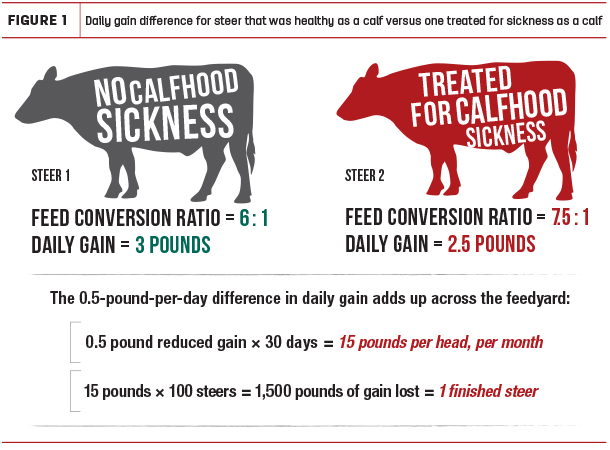 FIGURE 1 Daily gain difference for steer that was healthy as a calf versus one treated for sickness as a calf

NO CALFHOOD SICKNESS

STEER 1

FEED CONVERSION RATIO = 6 : 1
DAILY GAIN = 3 POUNDS

TREATED FOR CALFHOOD SICKNESS

STEER 2

FEED CONVERSION RATIO = 7.5 : 1
DAILY GAIN = 2.5 POUNDS

The 0.5-pound-per-day difference in daily gain adds up across the feedyard:

0.5 pound reduced gain × 30 days = 15 pounds per head, per month

15 pounds × 100 steers = 1,500 pounds of gain lost = 1 finished steer